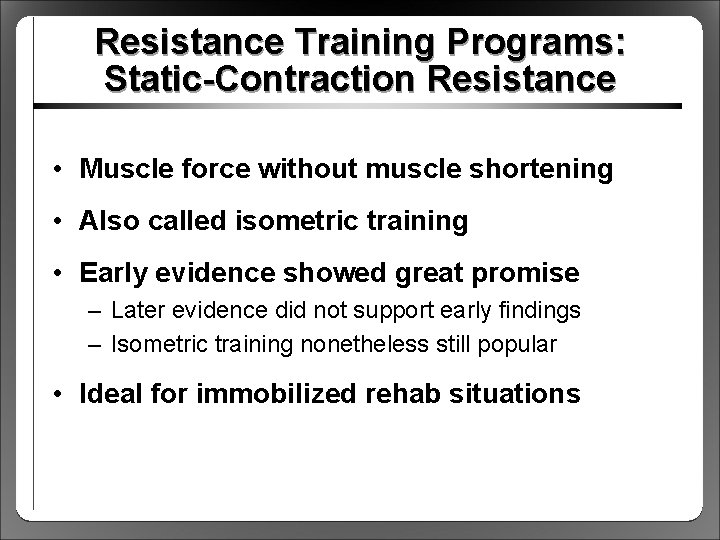 Resistance Training Programs: Static-Contraction Resistance

• Muscle force without muscle shortening

• Also called isometric training

• Early evidence showed great promise
– Later evidence did not support early findings
– Isometric training nonetheless still popular

• Ideal for immobilized rehab situations